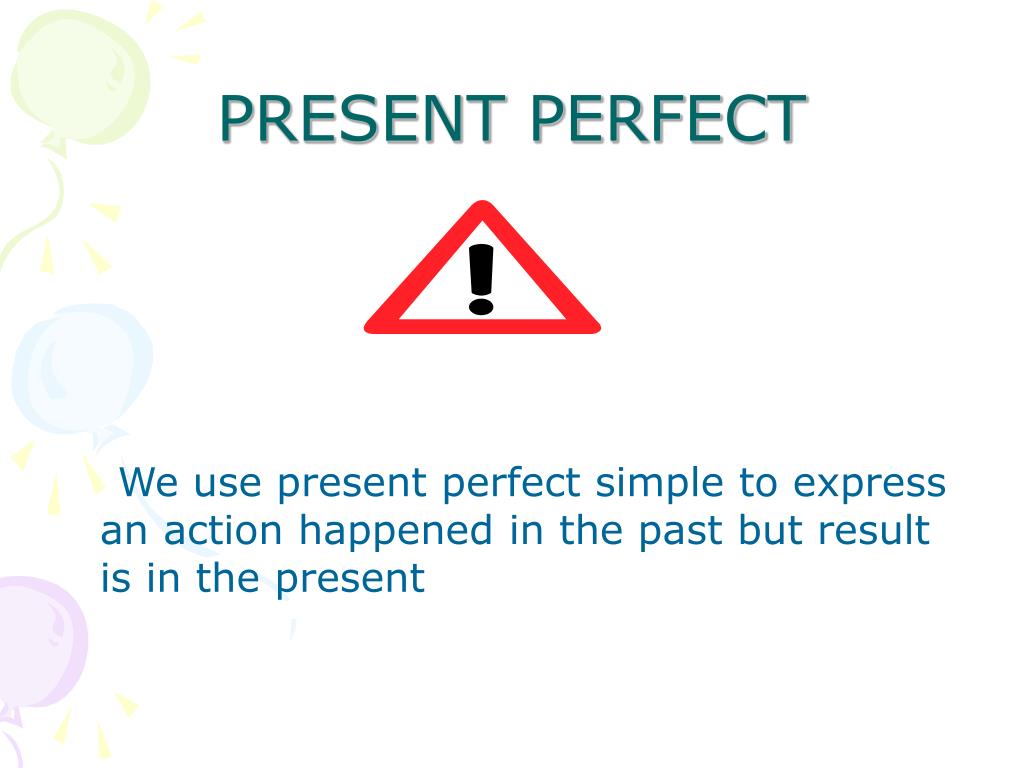 PRESENT PERFECT

!

We use present perfect simple to express an action happened in the past but result is in the present